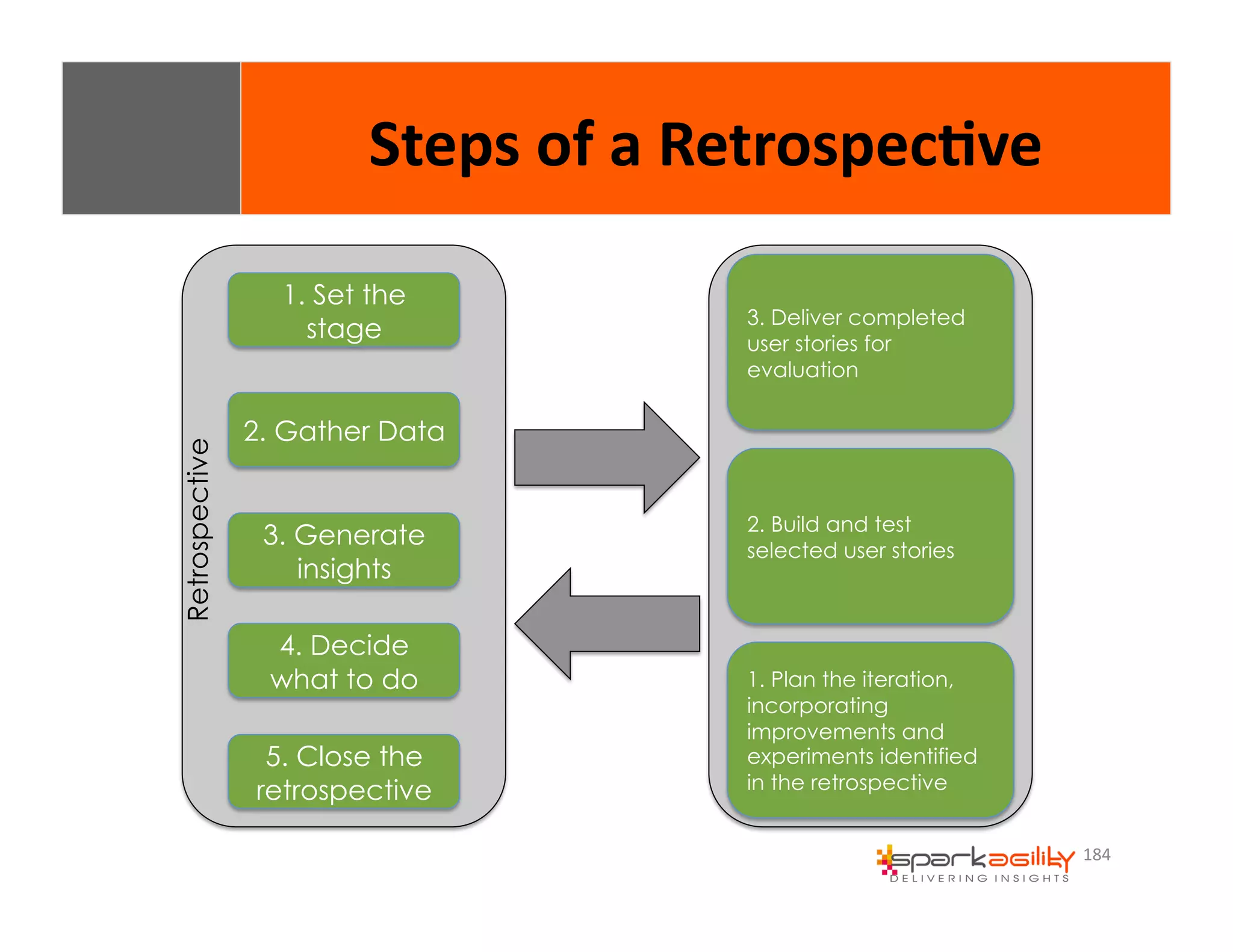 Steps of a Retrospective

Retrospective

1. Set the stage

2. Gather Data

3. Generate insights

4. Decide what to do

5. Close the retrospective

3. Deliver completed user stories for evaluation

2. Build and test selected user stories

1. Plan the iteration, incorporating improvements and experiments identified in the retrospective

sparkagility
DELIVERING INSIGHTS

184